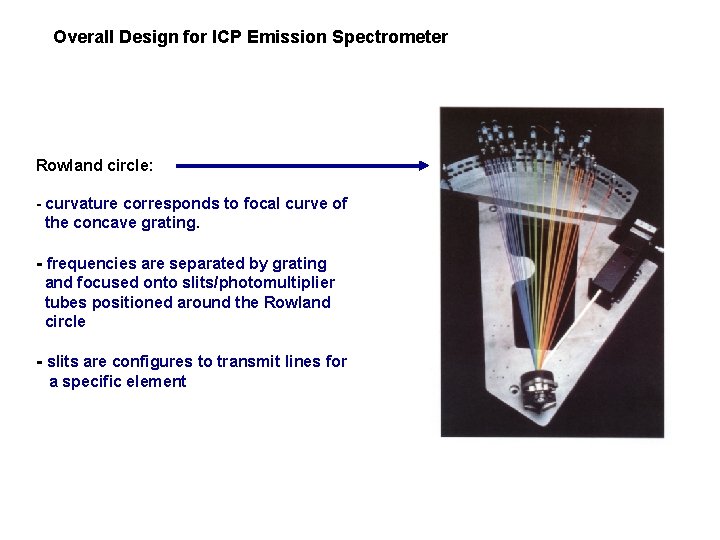 Overall Design for ICP Emission Spectrometer

Rowland circle:

- curvature corresponds to focal curve of the concave grating.

- frequencies are separated by grating and focused onto slits/photomultiplier tubes positioned around the Rowland circle

- slits are configures to transmit lines for a specific element